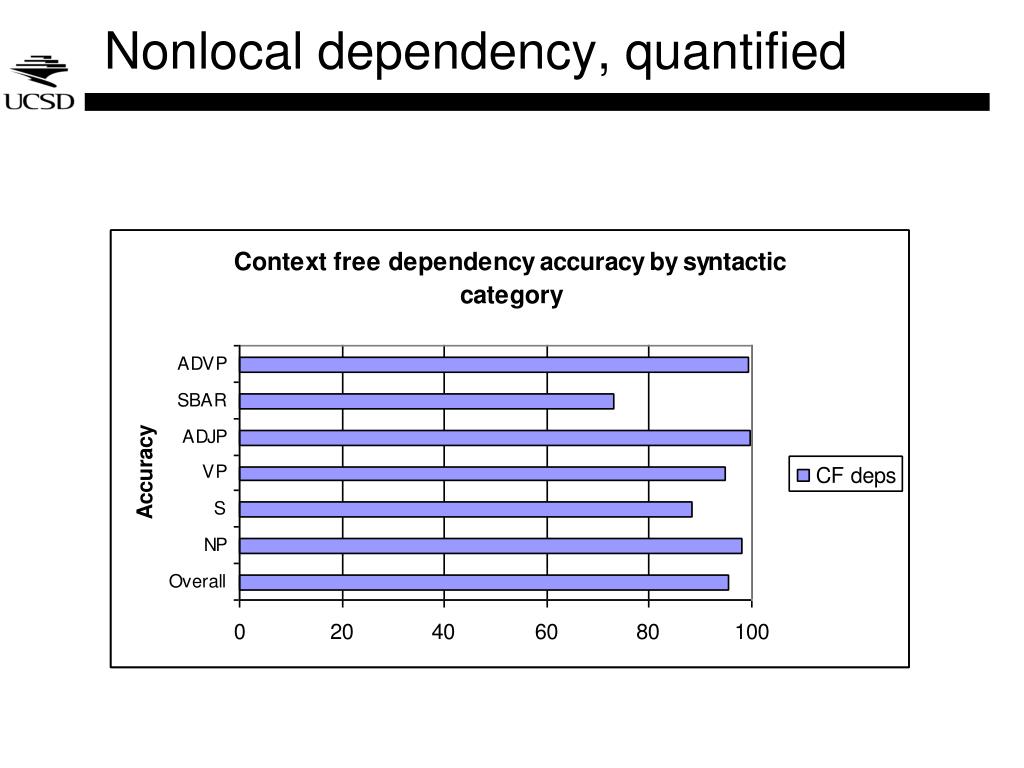 UCSD

Nonlocal dependency, quantified

Context free dependency accuracy by syntactic category

Accuracy

ADVP
SBAR
ADJP
VP
S
NP
Overall

0
20
40
60
80
100

CF deps